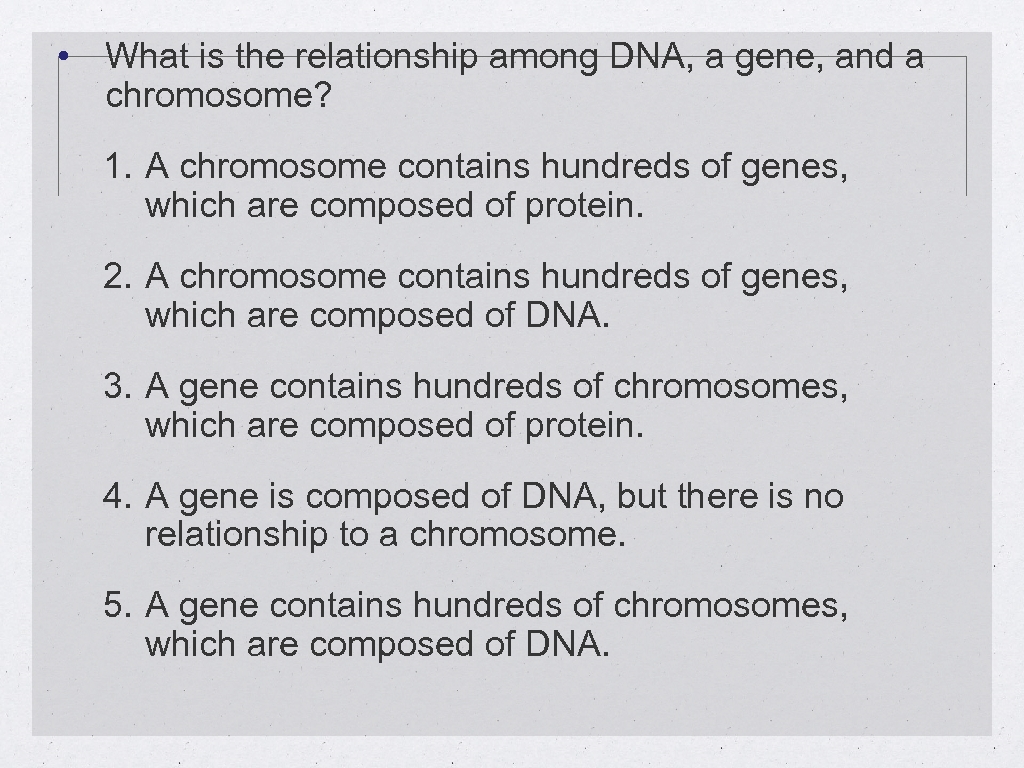 • What is the relationship among DNA, a gene, and a chromosome?

1. A chromosome contains hundreds of genes, which are composed of protein.

2. A chromosome contains hundreds of genes, which are composed of DNA.

3. A gene contains hundreds of chromosomes, which are composed of protein.

4. A gene is composed of DNA, but there is no relationship to a chromosome.

5. A gene contains hundreds of chromosomes, which are composed of DNA.